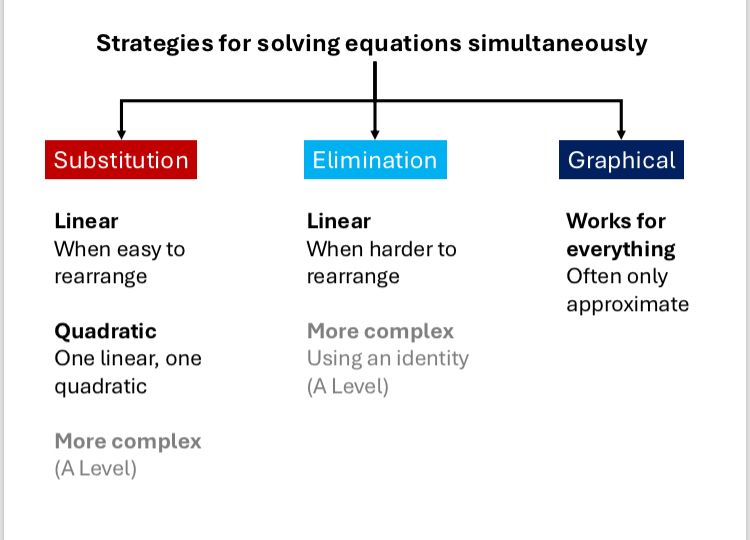 Strategies for solving equations simultaneously

Substitution

Linear
When easy to rearrange

Quadratic
One linear, one quadratic

More complex
(A Level)

Elimination

Linear
When harder to rearrange

More complex
Using an identity
(A Level)

Graphical

Works for everything
Often only approximate